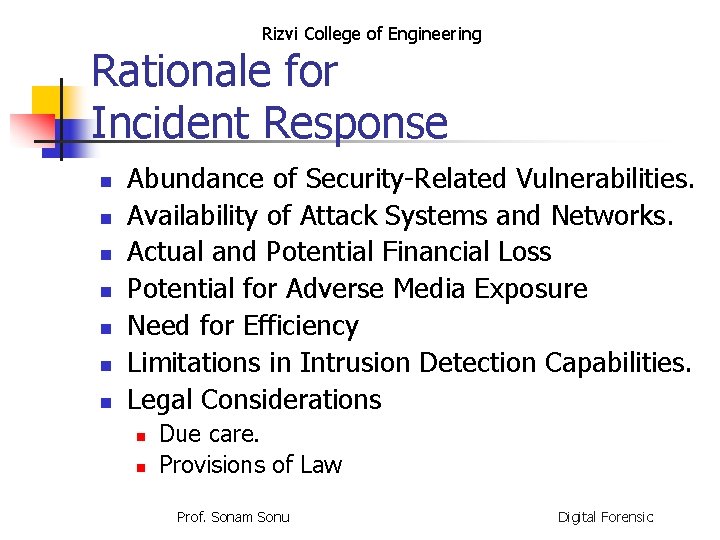 Rizvi College of Engineering

Rationale for Incident Response

- Abundance of Security-Related Vulnerabilities.
- Availability of Attack Systems and Networks.
- Actual and Potential Financial Loss
- Potential for Adverse Media Exposure
- Need for Efficiency
- Limitations in Intrusion Detection Capabilities.
- Legal Considerations
  - Due care.
  - Provisions of Law

Prof. Sonam Sonu

Digital Forensic